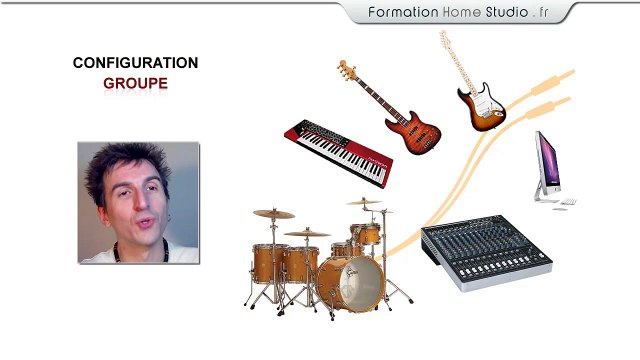 Formation Home Studio . fr

CONFIGURATION
GROUPE